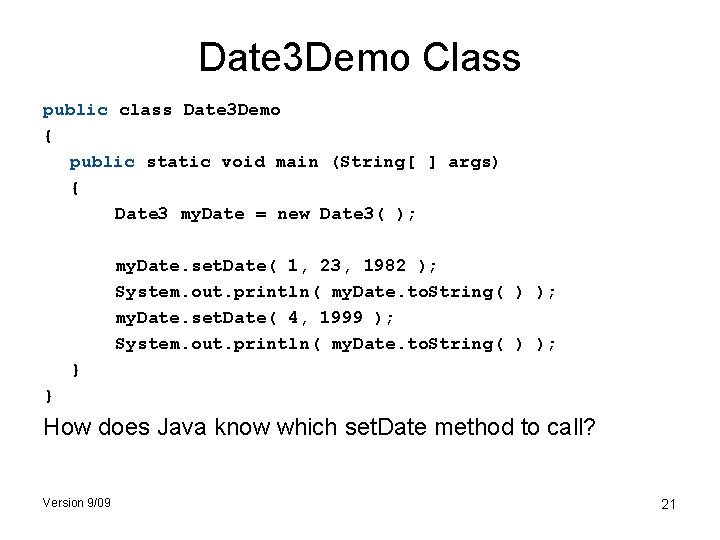 Date3Demo Class

public class Date3Demo
{
public static void main (String[ ] args)
{
Date3 myDate = new Date3( );

myDate.setDate( 1, 23, 1982 );
System.out.println( myDate.toString( ) );
myDate.setDate( 4, 1999 );
System.out.println( myDate.toString( ) );
}
}

How does Java know which setDate method to call?

Version 9/09

21